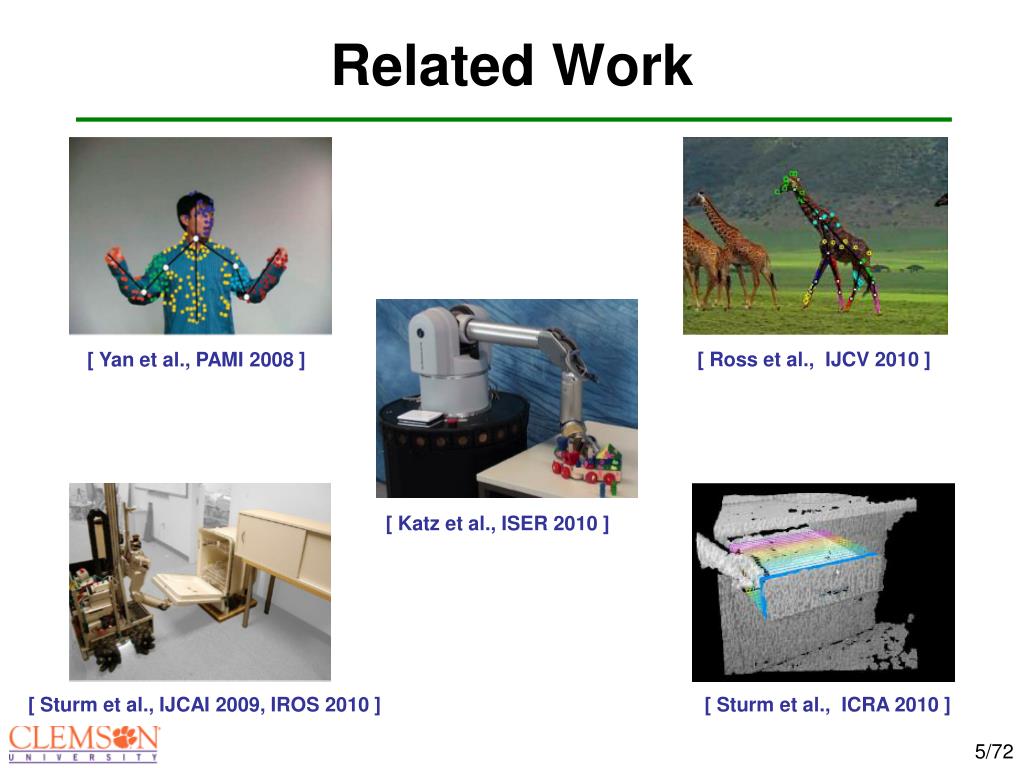 Related Work

[ Yan et al., PAMI 2008 ]

[ Ross et al., IJCV 2010 ]

[ Katz et al., ISER 2010 ]

[ Sturm et al., IJCAI 2009, IROS 2010 ]

[ Sturm et al., ICRA 2010 ]

CLEMSON
UNIVERSITY

5/72